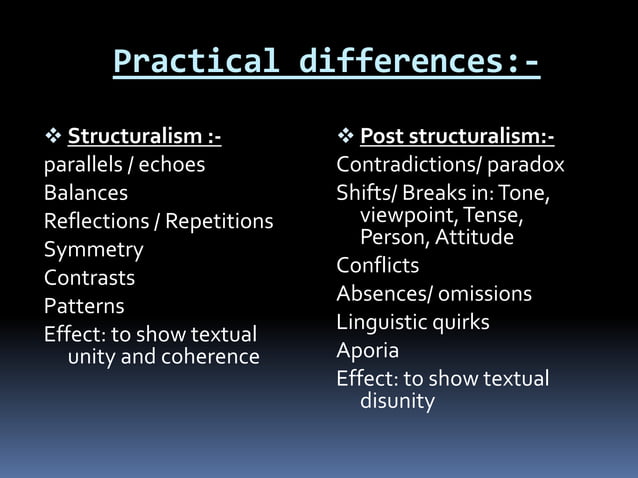 Practical differences:-

❖ Structuralism :-
parallels / echoes
Balances
Reflections / Repetitions
Symmetry
Contrasts
Patterns
Effect: to show textual unity and coherence

❖ Post structuralism:-
Contradictions/ paradox
Shifts/ Breaks in: Tone, viewpoint, Tense, Person, Attitude
Conflicts
Absences/ omissions
Linguistic quirks
Aporia
Effect: to show textual disunity